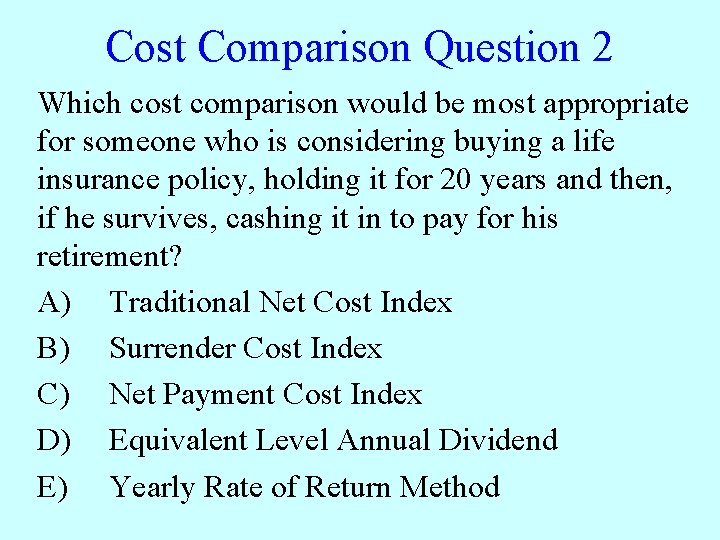 Cost Comparison Question 2

Which cost comparison would be most appropriate for someone who is considering buying a life insurance policy, holding it for 20 years and then, if he survives, cashing it in to pay for his retirement?

A) Traditional Net Cost Index

B) Surrender Cost Index

C) Net Payment Cost Index

D) Equivalent Level Annual Dividend

E) Yearly Rate of Return Method